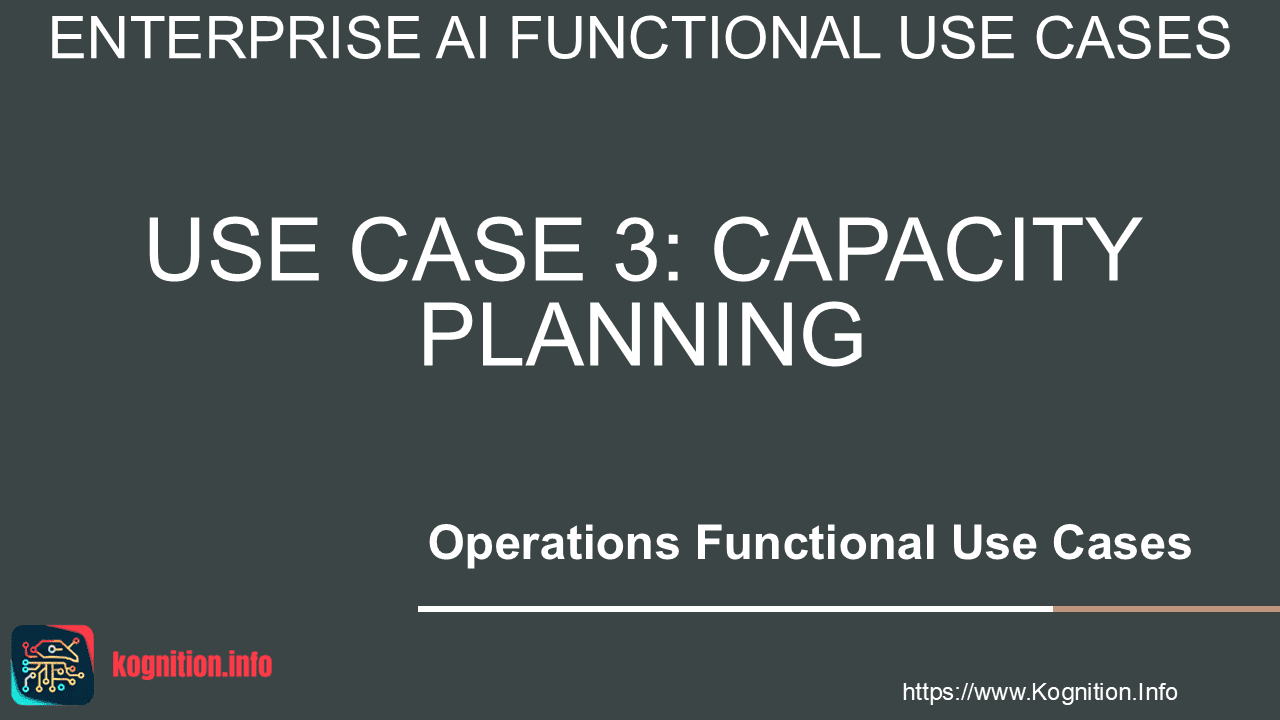 ENTERPRISE AI FUNCTIONAL USE CASES

USE CASE 3: CAPACITY PLANNING

Operations Functional Use Cases

kognition.info

https://www.Kognition.Info